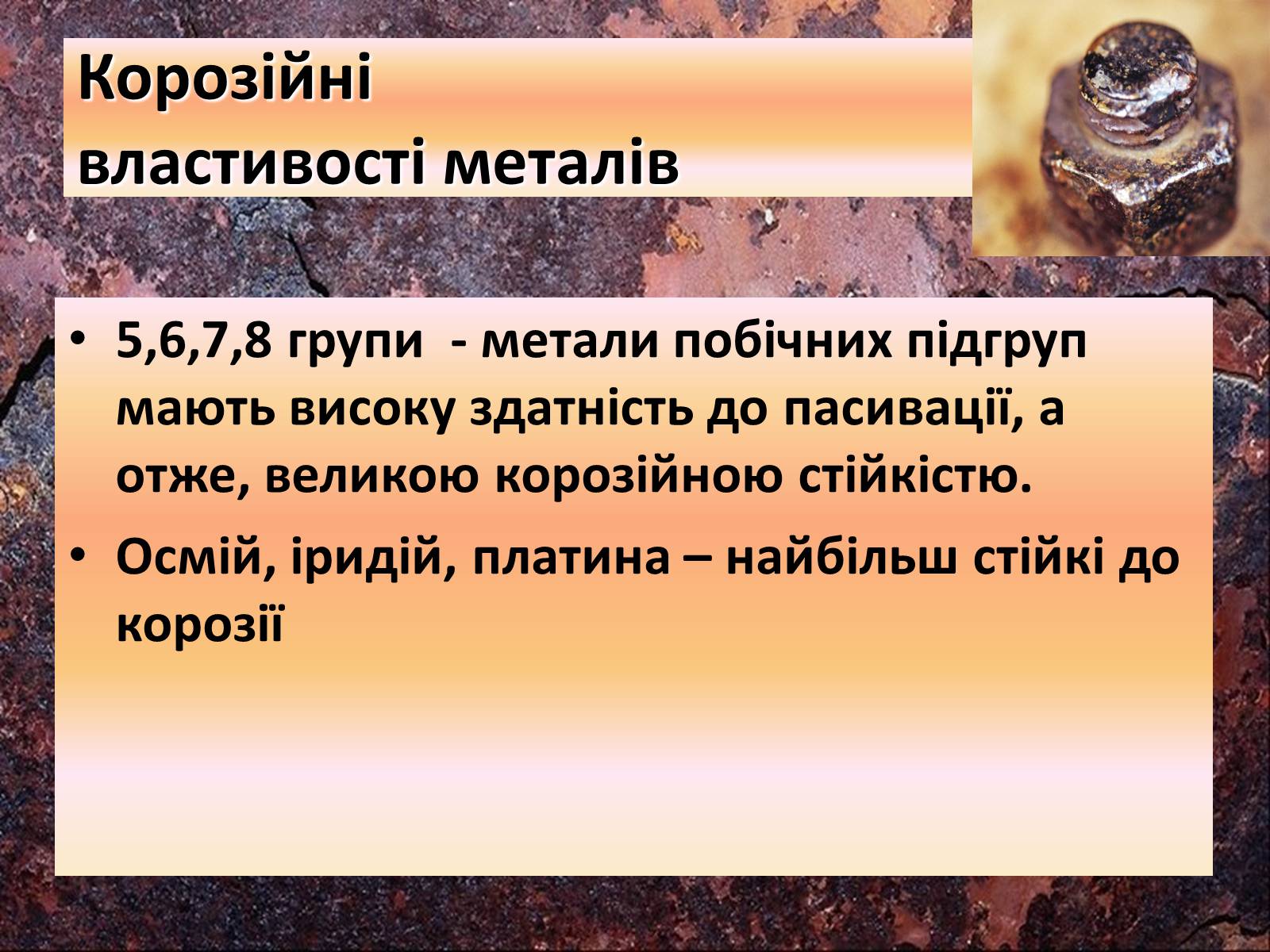 Корозійні властивості металів

• 5,6,7,8 групи  - метали побічних підгруп мають високу здатність до пасивації, а отже, великою корозійною стійкістю.
• Осмій, іридій, платина – найбільш стійкі до корозії